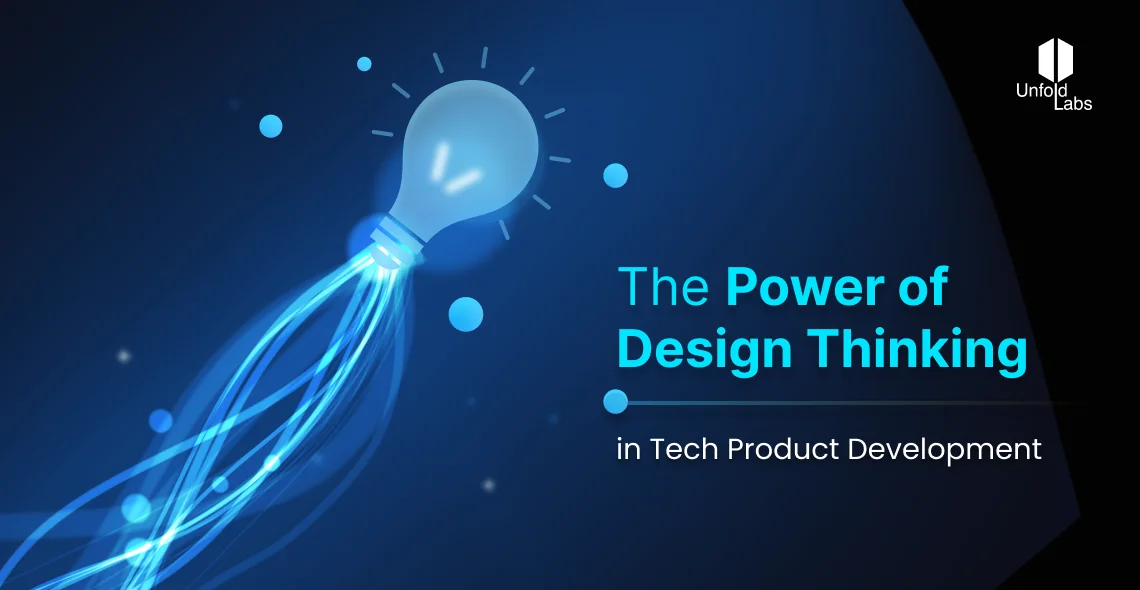 Unfold Labs

The Power of Design Thinking

in Tech Product Development